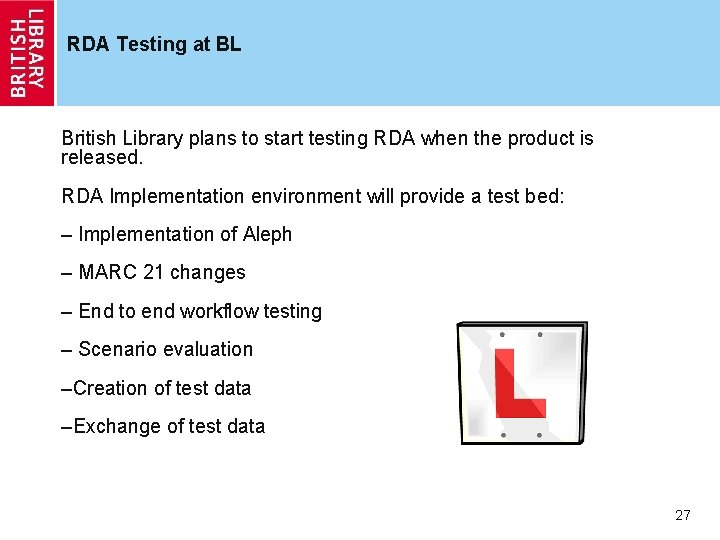 BRITISH LIBRARY

RDA Testing at BL

British Library plans to start testing RDA when the product is released.

RDA Implementation environment will provide a test bed:

– Implementation of Aleph

– MARC 21 changes

– End to end workflow testing

– Scenario evaluation

–Creation of test data

–Exchange of test data

L

27